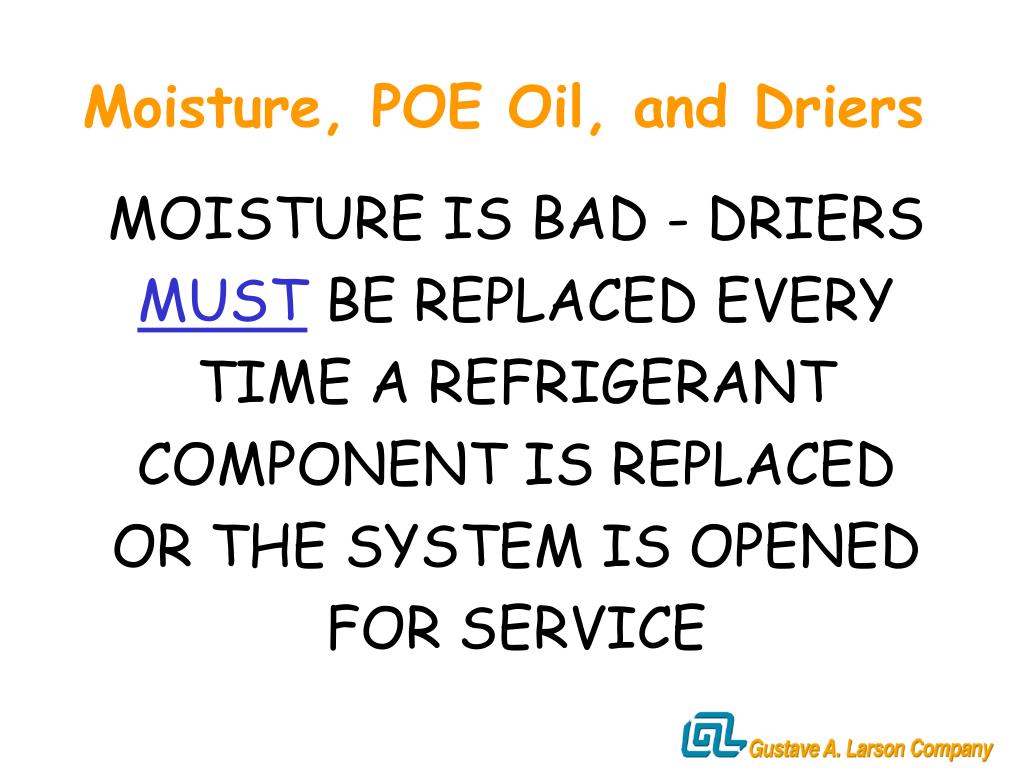 Moisture, POE Oil, and Driers

MOISTURE IS BAD - DRIERS MUST BE REPLACED EVERY TIME A REFRIGERANT COMPONENT IS REPLACED OR THE SYSTEM IS OPENED FOR SERVICE

GL Gustave A. Larson Company